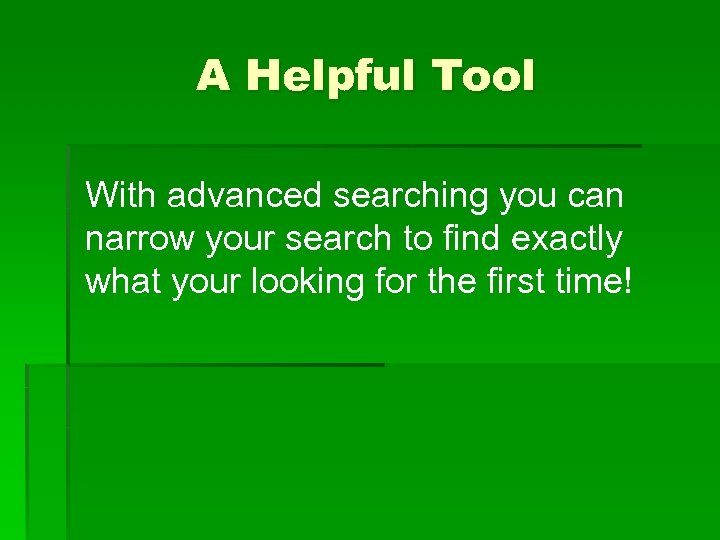 A Helpful Tool

With advanced searching you can narrow your search to find exactly what your looking for the first time!